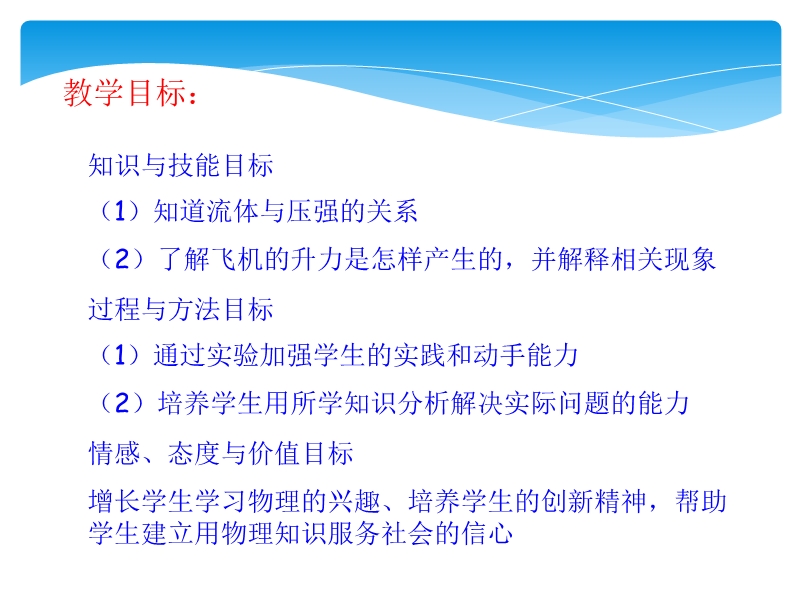 教学目标：

知识与技能目标

（1）知道流体与压强的关系

（2）了解飞机的升力是怎样产生的，并解释相关现象

过程与方法目标

（1）通过实验加强学生的实践和动手能力

（2）培养学生用所学知识分析解决实际问题的能力

情感、态度与价值目标

增长学生学习物理的兴趣、培养学生的创新精神，帮助学生建立用物理知识服务社会的信心